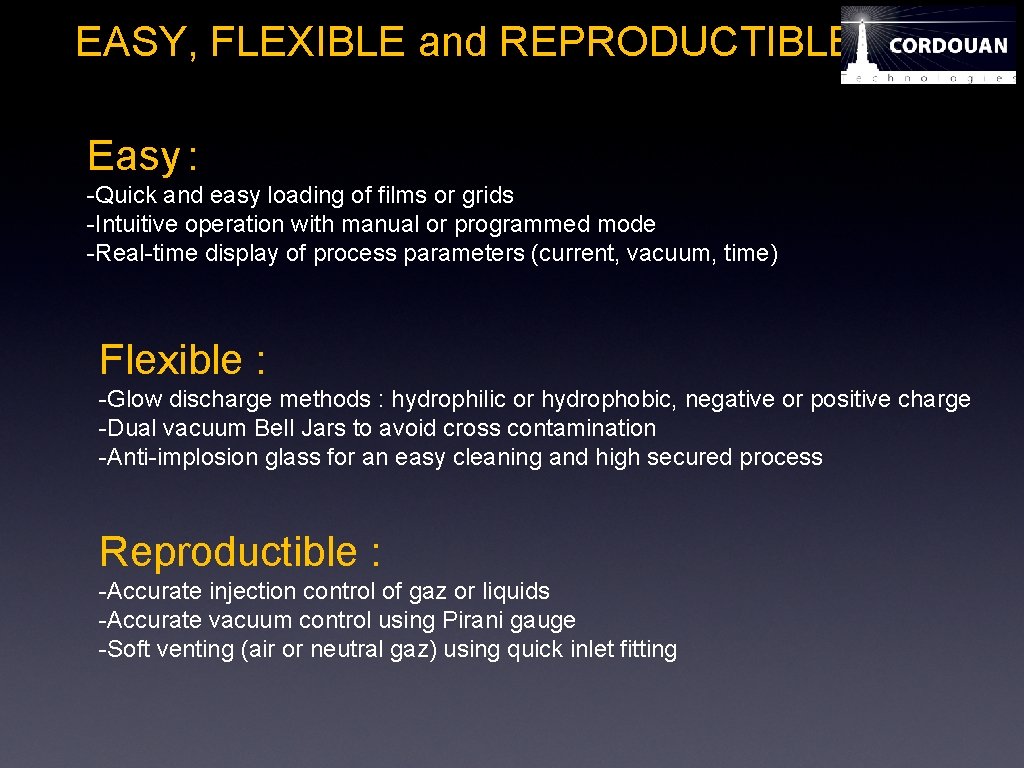 EASY, FLEXIBLE and REPRODUCTIBLE

CORDOUAN
Technologies

Easy :

-Quick and easy loading of films or grids
-Intuitive operation with manual or programmed mode
-Real-time display of process parameters (current, vacuum, time)

Flexible :

-Glow discharge methods : hydrophilic or hydrophobic, negative or positive charge
-Dual vacuum Bell Jars to avoid cross contamination
-Anti-implosion glass for an easy cleaning and high secured process

Reproductible :

-Accurate injection control of gaz or liquids
-Accurate vacuum control using Pirani gauge
-Soft venting (air or neutral gaz) using quick inlet fitting